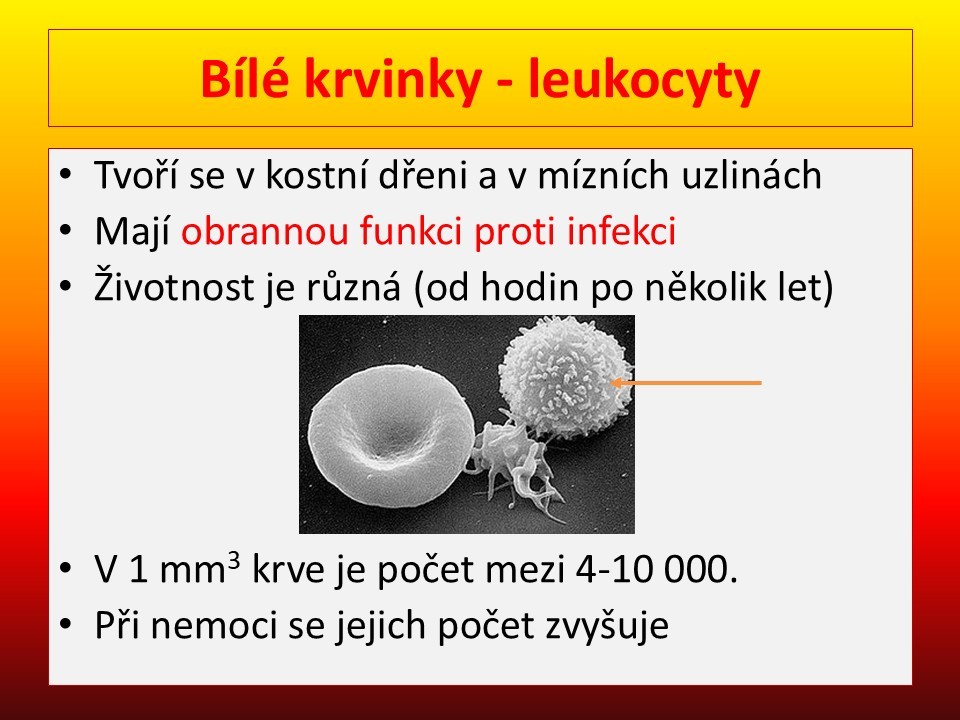 Bílé krvinky - leukocyty

• Tvoří se v kostní dřeni a v mízních uzlinách
• Mají obrannou funkci proti infekci
• Životnost je různá (od hodin po několik let)

• V 1 $mm^3$ krve je počet mezi 4-10 000.
• Při nemoci se jejich počet zvyšuje